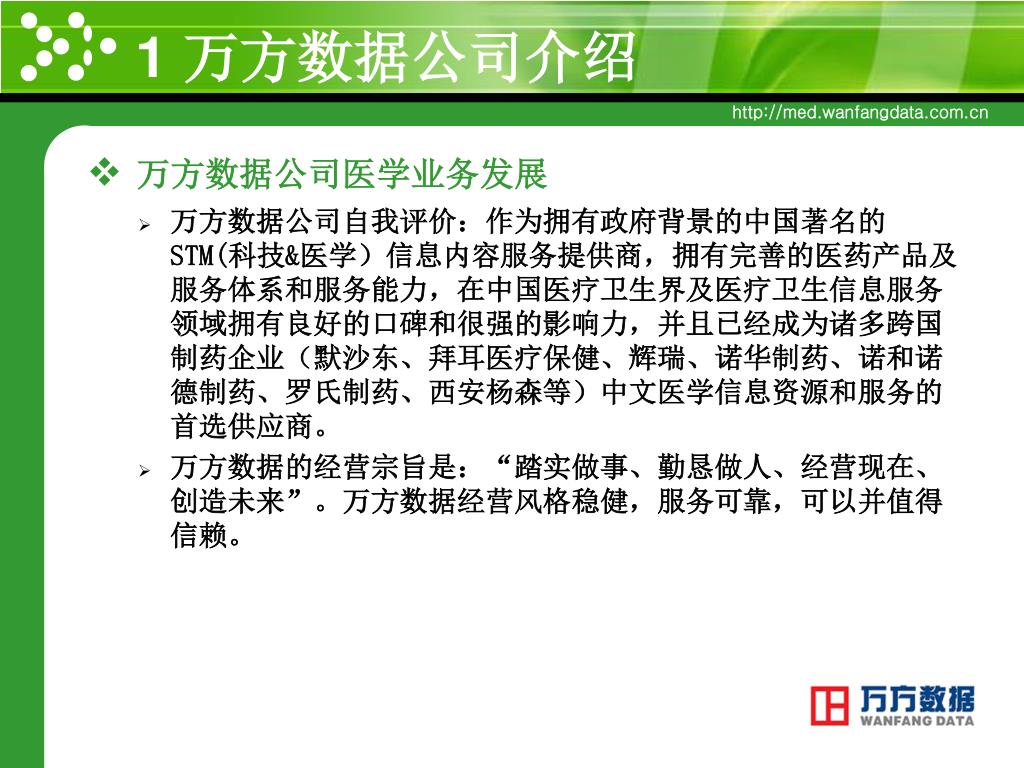 1 万方数据公司介绍

http://med.wanfangdata.com.cn

❖ 万方数据公司医学业务发展

➢ 万方数据公司自我评价：作为拥有政府背景的中国著名的STM(科技&医学）信息内容服务提供商，拥有完善的医药产品及服务体系和服务能力，在中国医疗卫生界及医疗卫生信息服务领域拥有良好的口碑和很强的影响力，并且已经成为诸多跨国制药企业（默沙东、拜耳医疗保健、辉瑞、诺华制药、诺和诺德制药、罗氏制药、西安杨森等）中文医学信息资源和服务的首选供应商。

➢ 万方数据的经营宗旨是：“踏实做事、勤恳做人、经营现在、创造未来”。万方数据经营风格稳健，服务可靠，可以并值得信赖。

万方数据
WANFANG DATA